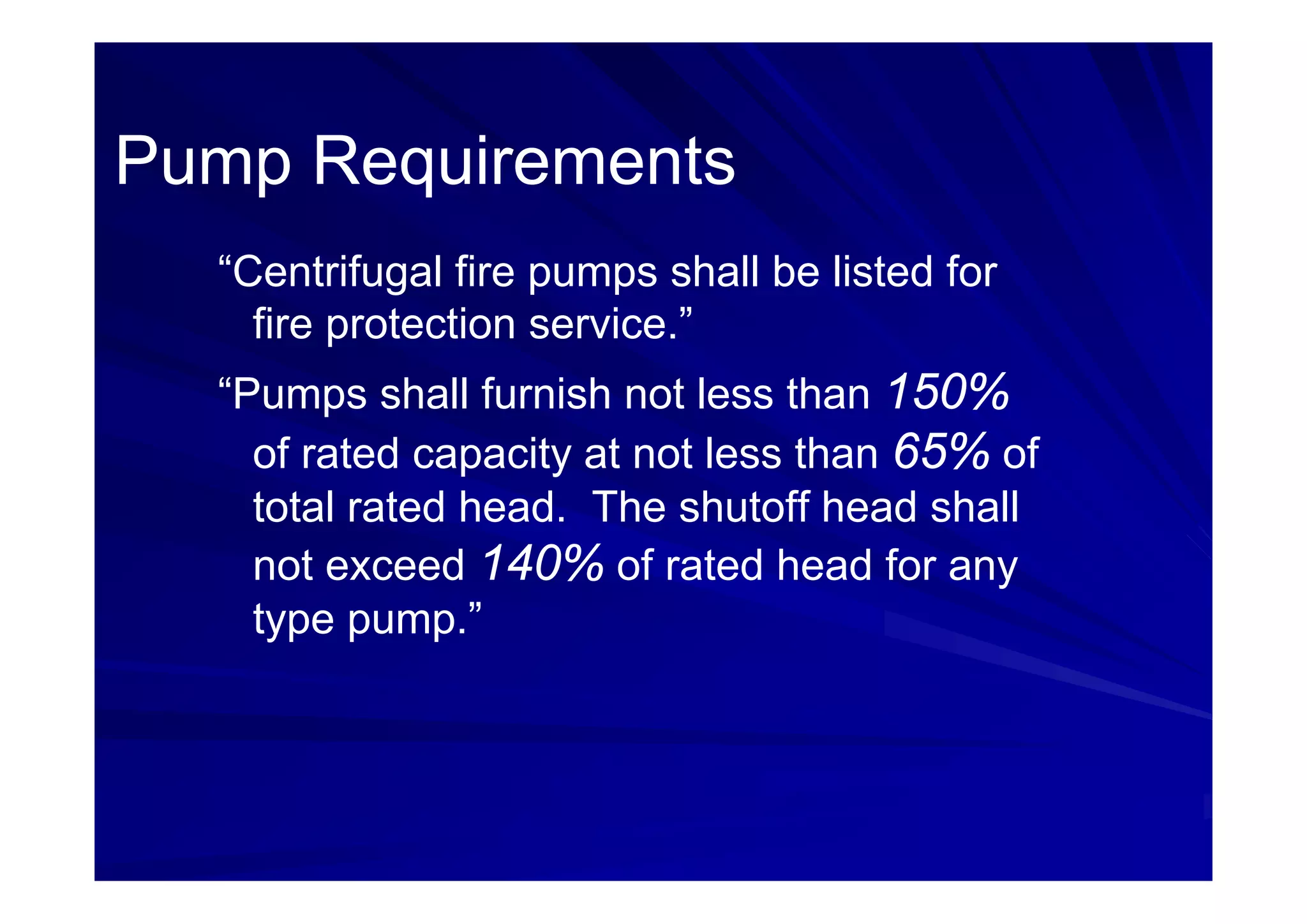 Pump Requirements

“Centrifugal fire pumps shall be listed for fire protection service.”

“Pumps shall furnish not less than 150% of rated capacity at not less than 65% of total rated head. The shutoff head shall not exceed 140% of rated head for any type pump.”